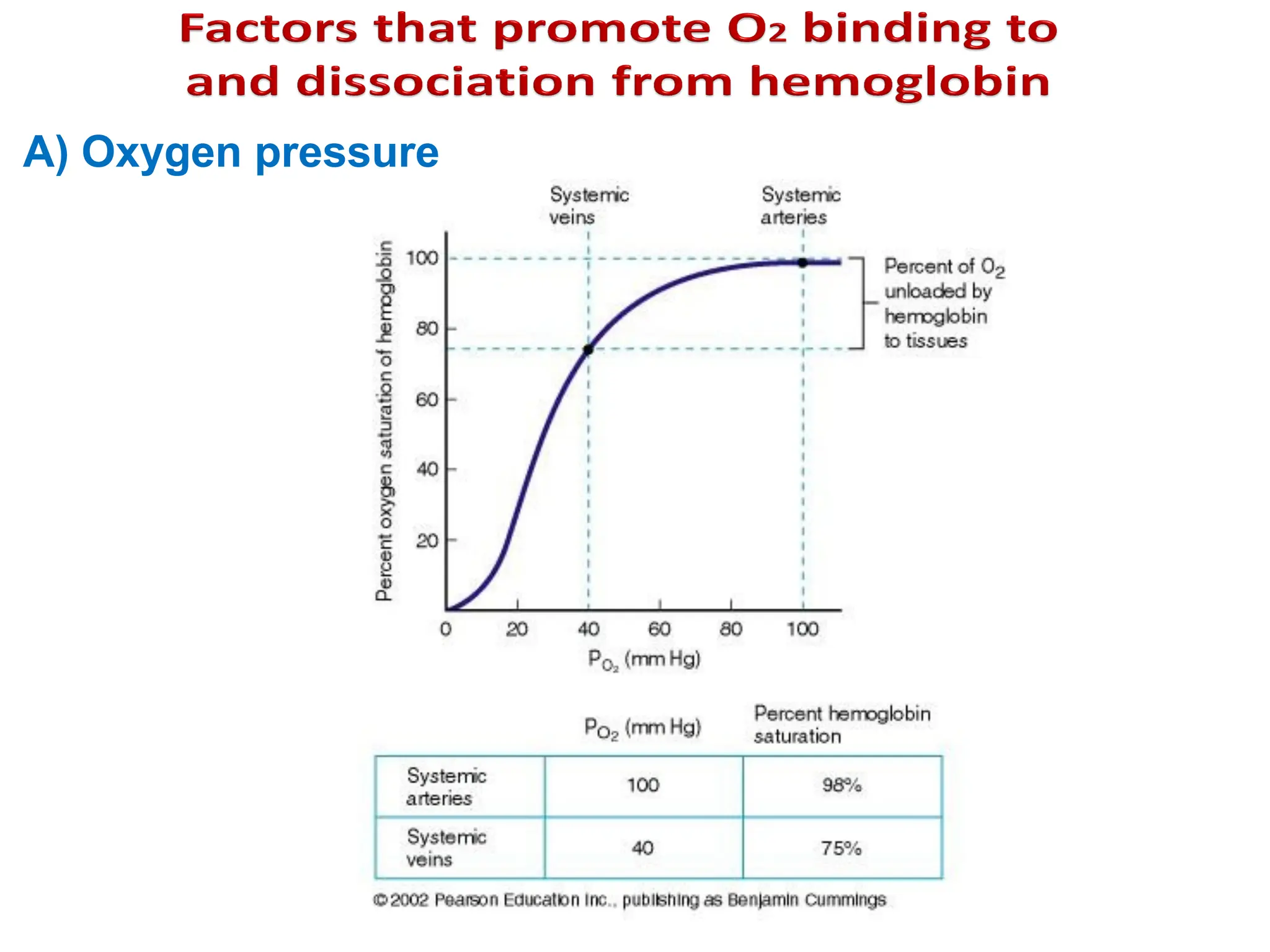 Factors that promote $O_2$ binding to and dissociation from hemoglobin

A) Oxygen pressure

Systemic veins

Systemic arteries

Percent oxygen saturation of hemoglobin

100
80
60
40
20

Percent of $O_2$ unloaded by hemoglobin to tissues

0 20 40 60 80 100

$P_{O_2}$ (mm Hg)

| | $P_{O_2}$ (mm Hg) | Percent hemoglobin saturation |
|---|---|---|
| Systemic arteries | 100 | 98% |
| Systemic veins | 40 | 75% |

© 2002 Pearson Education Inc., publishing as Benjamin Cummings